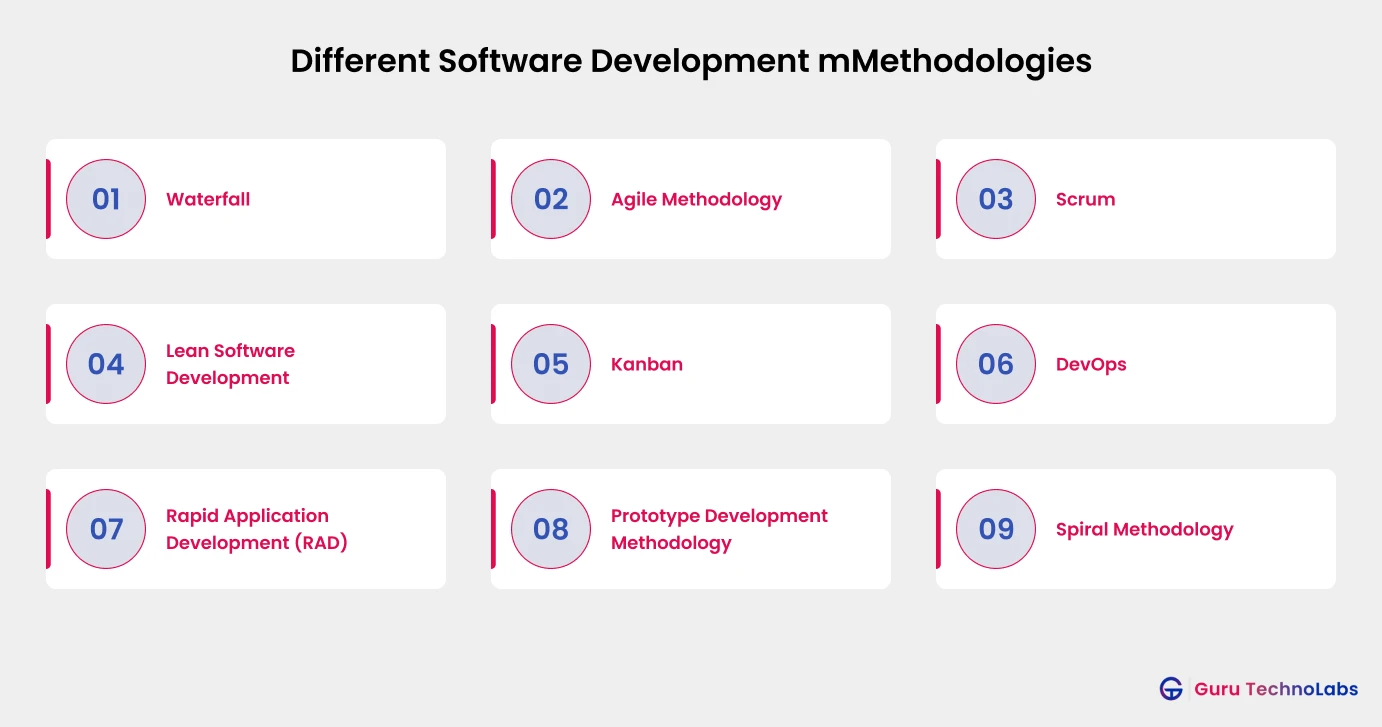 Different Software Development mMethodologies

01 Waterfall

02 Agile Methodology

03 Scrum

04 Lean Software Development

05 Kanban

06 DevOps

07 Rapid Application Development (RAD)

08 Prototype Development Methodology

09 Spiral Methodology

Guru TechnoLabs